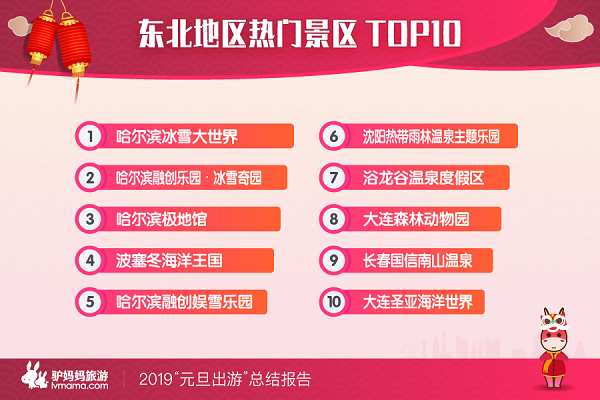 东北地区热门景区 TOP10

1 哈尔滨冰雪大世界

2 哈尔滨融创乐园 · 冰雪奇园

3 哈尔滨极地馆

4 波塞冬海洋王国

5 哈尔滨融创娱雪乐园

6 沈阳热带雨林温泉主题乐园

7 浴龙谷温泉度假区

8 大连森林动物园

9 长春国信南山温泉

10 大连圣亚海洋世界

驴妈妈旅游 lvmama.com

2019“元旦出游”总结报告